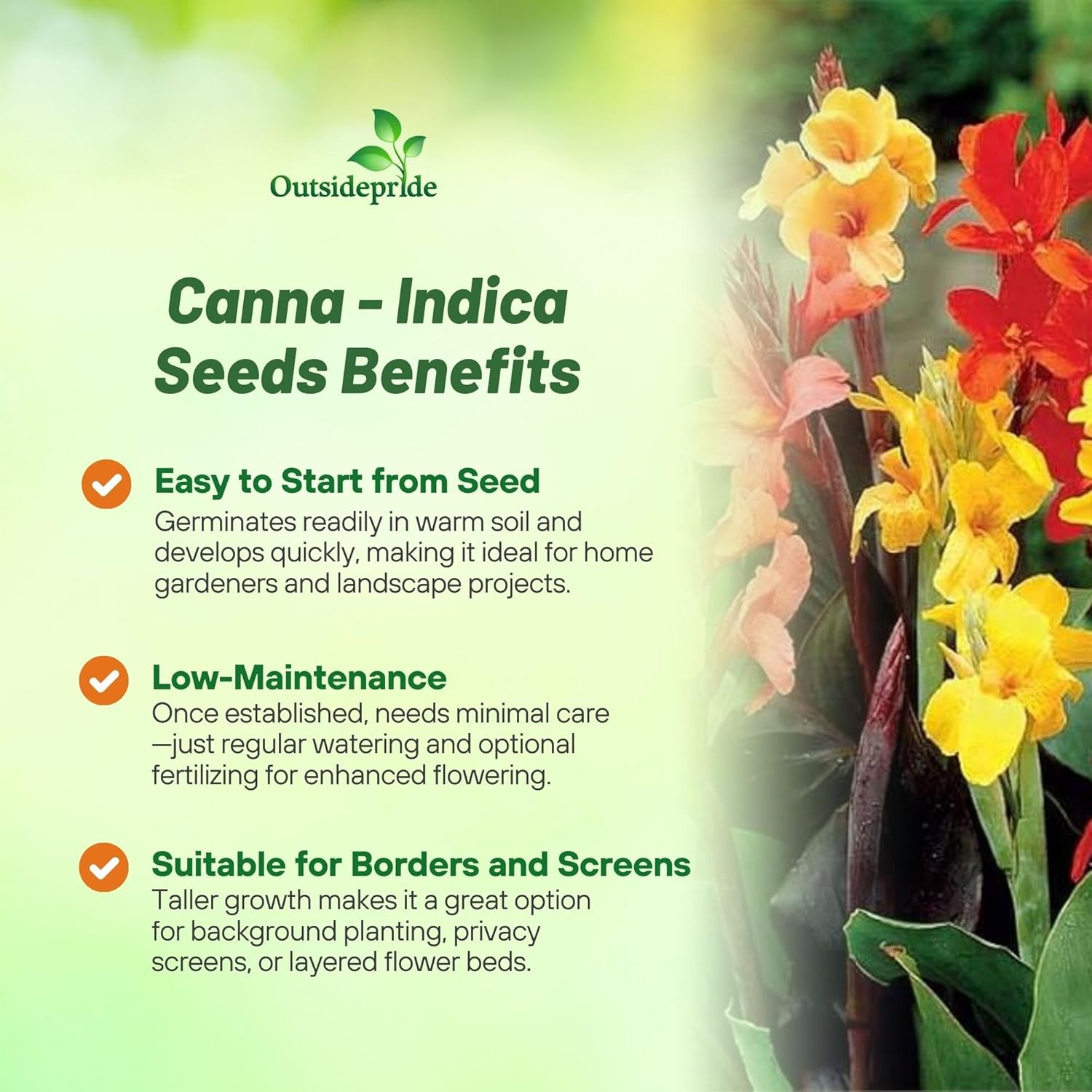 Outsidepride

Canna - Indica Seeds Benefits

Easy to Start from Seed
Germinates readily in warm soil and develops quickly, making it ideal for home gardeners and landscape projects.

Low-Maintenance
Once established, needs minimal care —just regular watering and optional fertilizing for enhanced flowering.

Suitable for Borders and Screens
Taller growth makes it a great option for background planting, privacy screens, or layered flower beds.